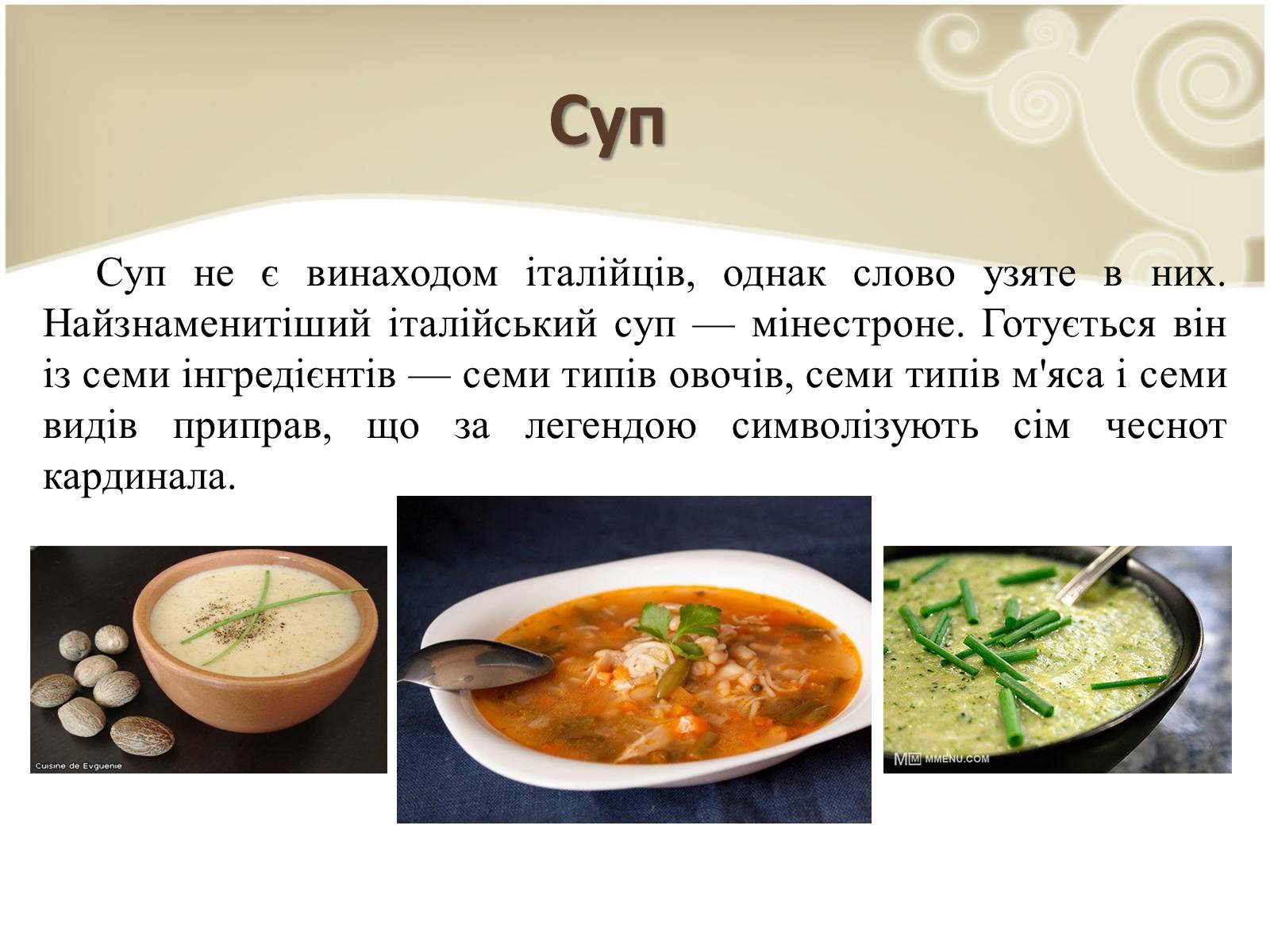 Суп

Суп не є винаходом італійців, однак слово узяте в них. Найзнаменитіший італійський суп — мінестроне. Готується він із семи інгредієнтів — семи типів овочів, семи типів м'яса і семи видів приправ, що за легендою символізують сім чеснот кардинала.

Cuisine de Evguenie

MMENU.COM